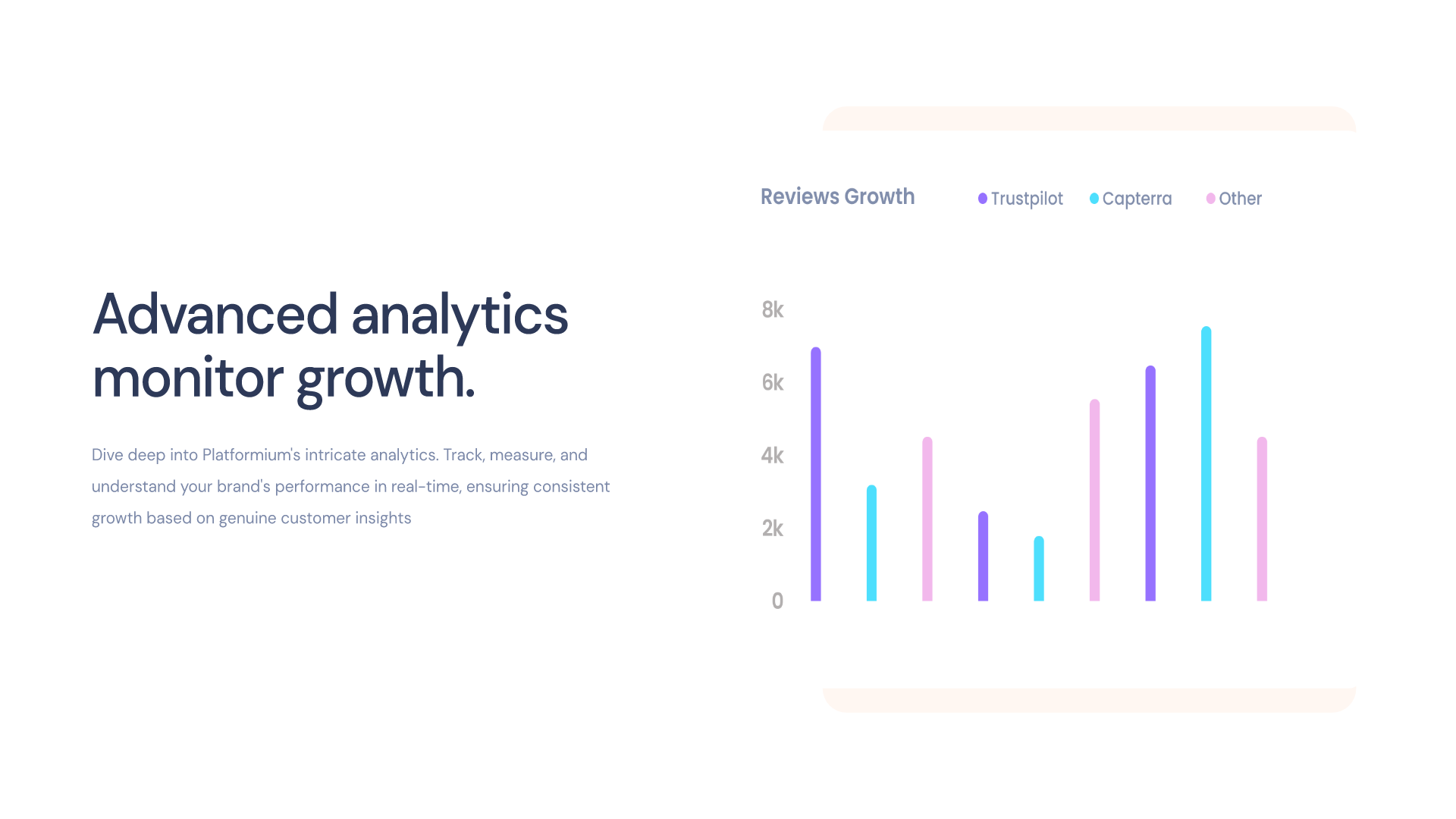 Advanced analytics monitor growth.

Dive deep into Platformium's intricate analytics. Track, measure, and understand your brand's performance in real-time, ensuring consistent growth based on genuine customer insights

Reviews Growth

Trustpilot
Capterra
Other

8k
6k
4k
2k
0